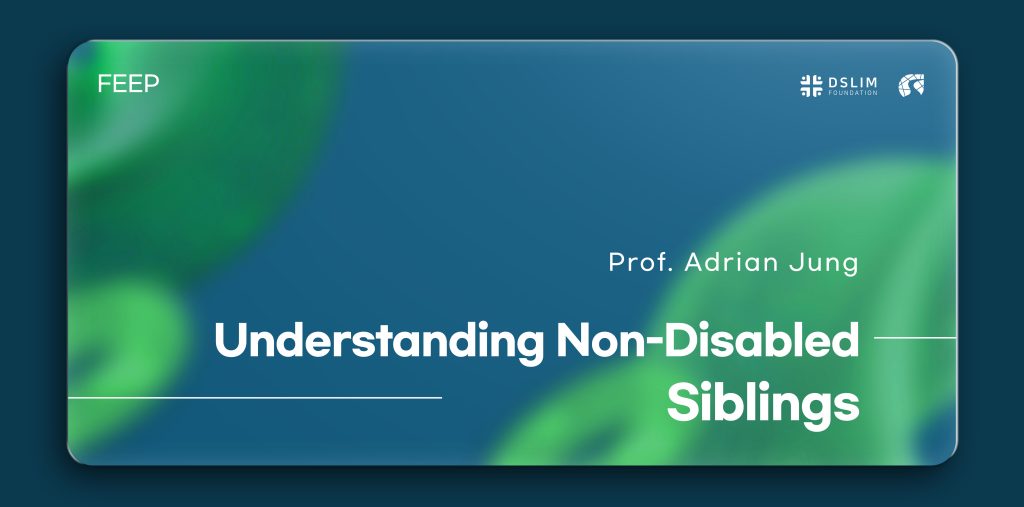 FEEP

DSLIM FOUNDATION

Prof. Adrian Jung

Understanding Non-Disabled Siblings